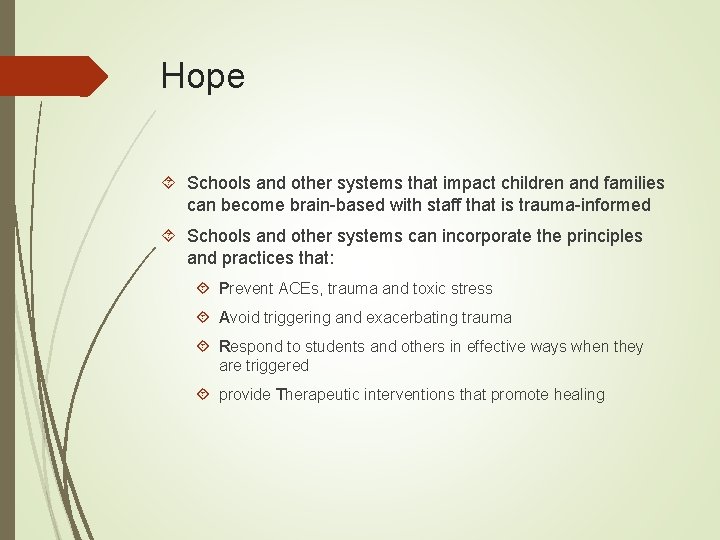 Hope

Schools and other systems that impact children and families can become brain-based with staff that is trauma-informed

Schools and other systems can incorporate the principles and practices that:

Prevent ACEs, trauma and toxic stress

Avoid triggering and exacerbating trauma

Respond to students and others in effective ways when they are triggered

provide Therapeutic interventions that promote healing